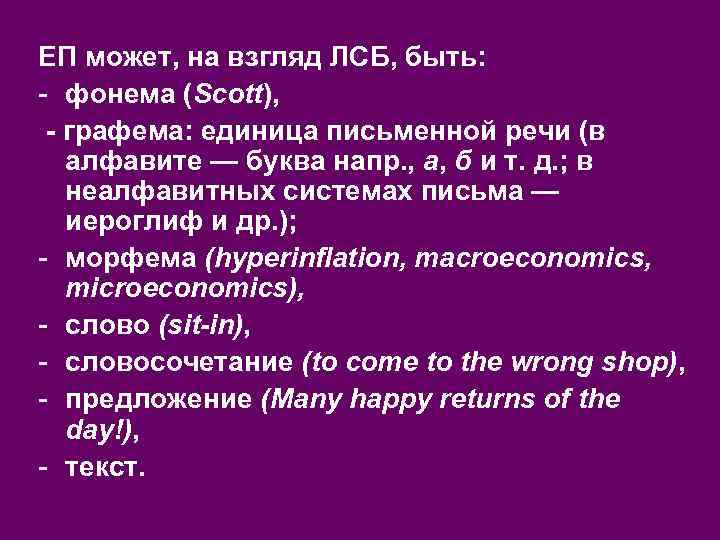 ЕП может, на взгляд ЛСБ, быть:
- фонема (Scott),
- графема: единица письменной речи (в алфавите — буква напр., а, б и т. д.; в неалфавитных системах письма — иероглиф и др.);
- морфема (hyperinflation, macroeconomics, microeconomics),
- слово (sit-in),
- словосочетание (to come to the wrong shop),
- предложение (Many happy returns of the day!),
- текст.